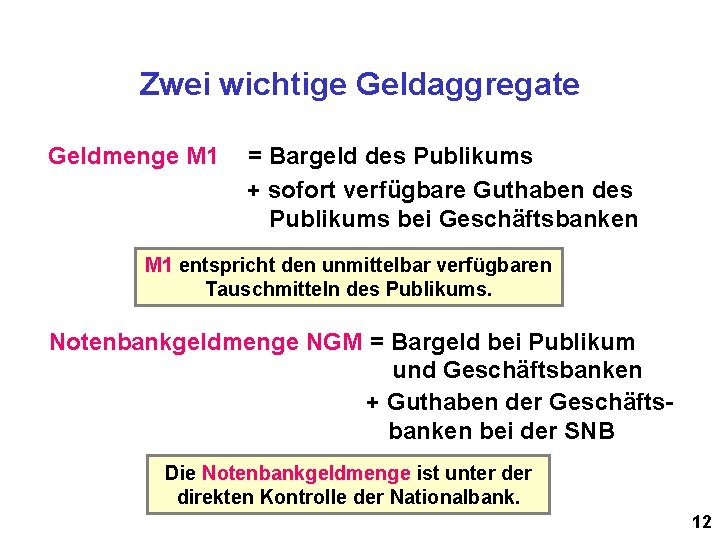 Zwei wichtige Geldaggregate

Geldmenge M1 = Bargeld des Publikums
+ sofort verfügbare Guthaben des Publikums bei Geschäftsbanken

M1 entspricht den unmittelbar verfügbaren Tauschmitteln des Publikums.

Notenbankgeldmenge NGM = Bargeld bei Publikum und Geschäftsbanken
+ Guthaben der Geschäftsbanken bei der SNB

Die Notenbankgeldmenge ist unter der direkten Kontrolle der Nationalbank.

12